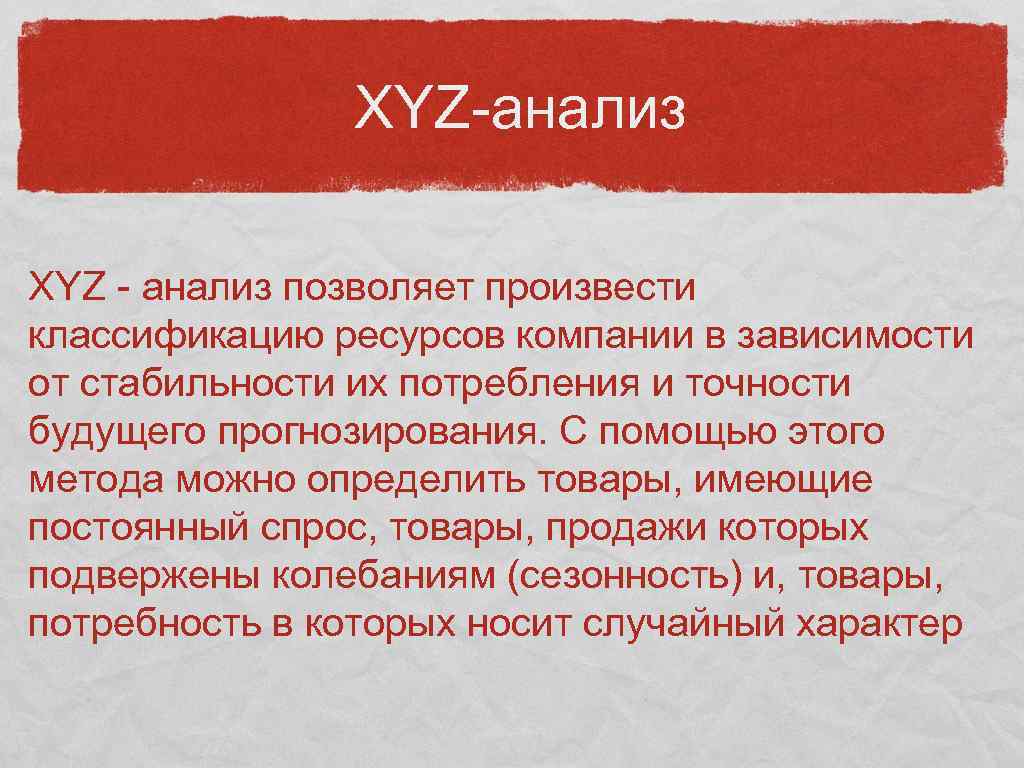 XYZ-анализ

XYZ - анализ позволяет произвести классификацию ресурсов компании в зависимости от стабильности их потребления и точности будущего прогнозирования. С помощью этого метода можно определить товары, имеющие постоянный спрос, товары, продажи которых подвержены колебаниям (сезонность) и, товары, потребность в которых носит случайный характер